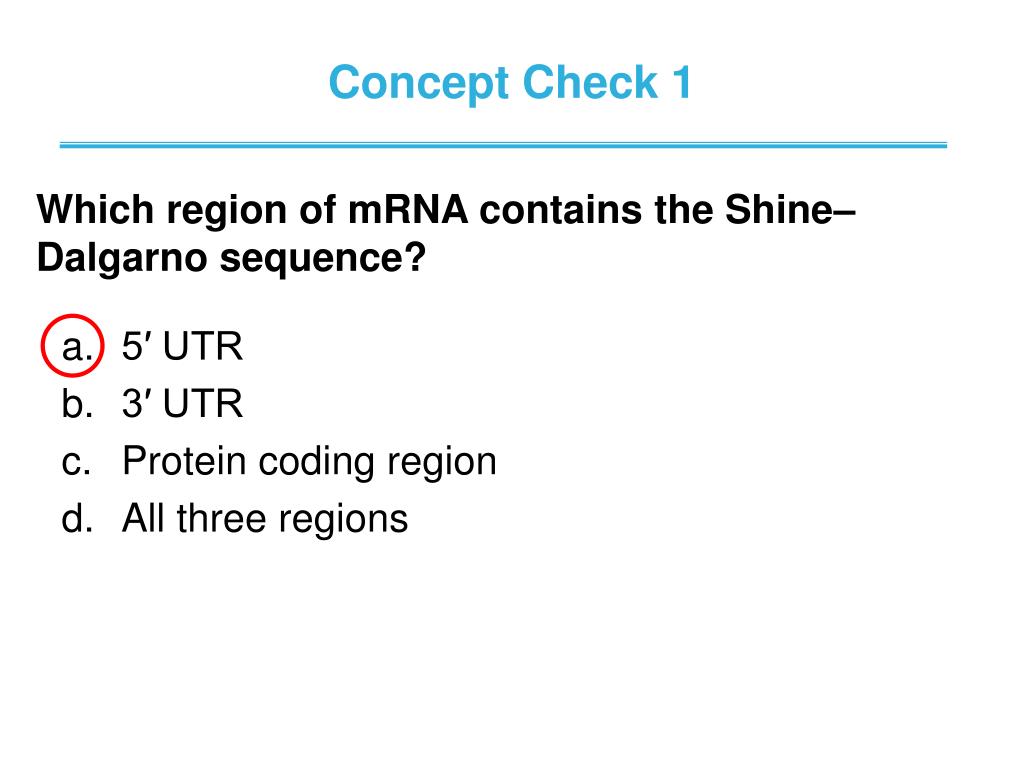 Concept Check 1

Which region of mRNA contains the Shine–Dalgarno sequence?

a. 5′ UTR
b. 3′ UTR
c. Protein coding region
d. All three regions